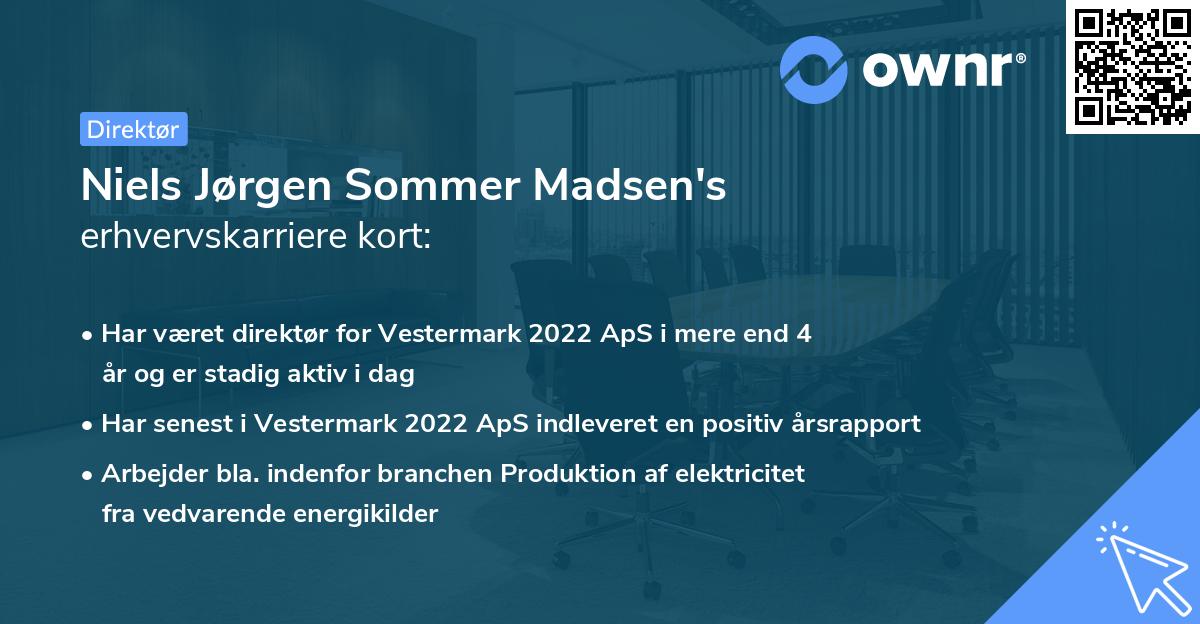 ownr®

Direktør

Niels Jørgen Sommer Madsen's
erhvervskarriere kort:

• Har været direktør for Vestermark 2022 ApS i mere end 4 år og er stadig aktiv i dag
• Har senest i Vestermark 2022 ApS indleveret en positiv årsrapport
• Arbejder bla. indenfor branchen Produktion af elektricitet fra vedvarende energikilder